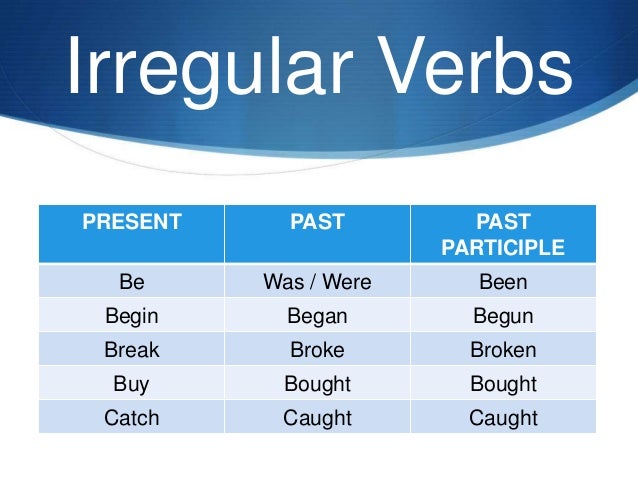 Irregular Verbs

| PRESENT | PAST | PAST PARTICIPLE |
|---|---|---|
| Be | Was / Were | Been |
| Begin | Began | Begun |
| Break | Broke | Broken |
| Buy | Bought | Bought |
| Catch | Caught | Caught |